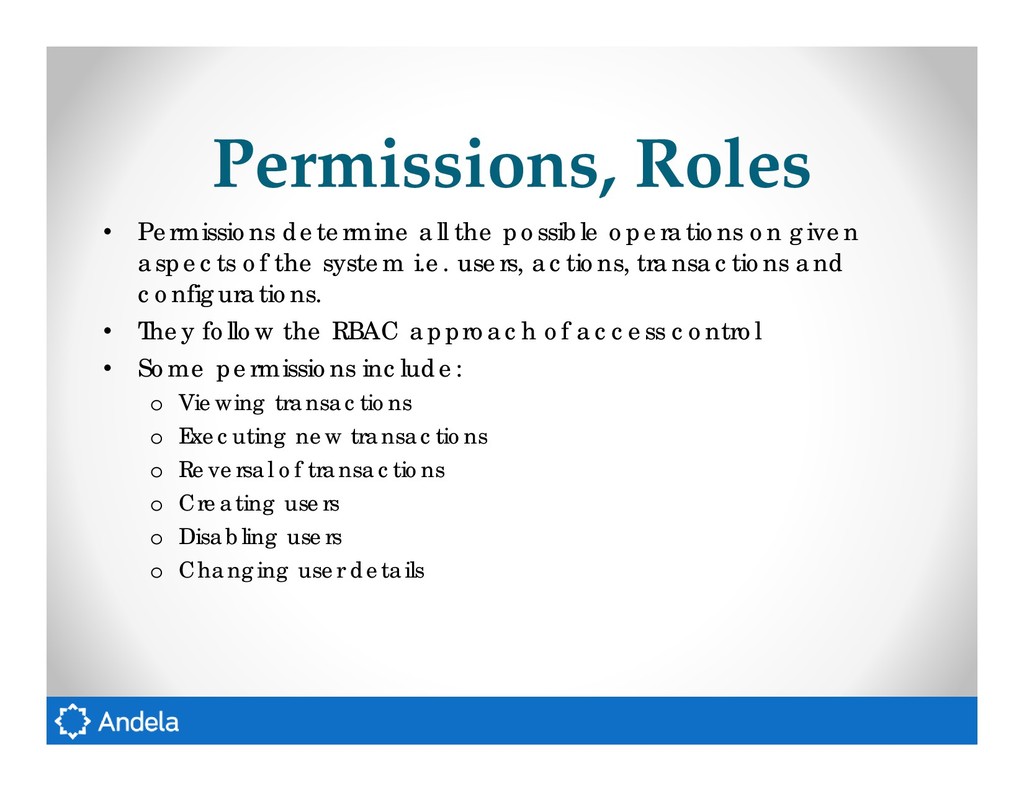 Permissions, Roles

• Permissions determine all the possible operations on given aspects of the system i.e. users, actions, transactions and configurations.
• They follow the RBAC approach of access control
• Some permissions include:
o Viewing transactions
o Executing new transactions
o Reversal of transactions
o Creating users
o Disabling users
o Changing user details

Andela